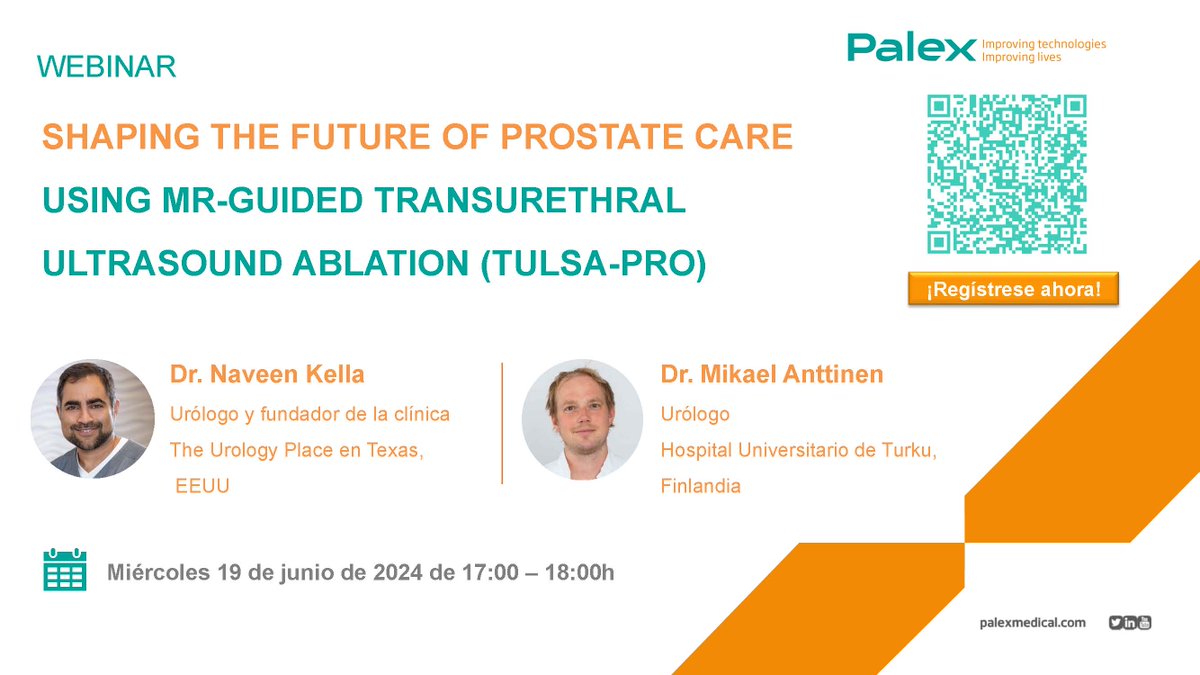 WEBINAR

Palex Improving technologies Improving lives

SHAPING THE FUTURE OF PROSTATE CARE

USING MR-GUIDED TRANSURETHRAL ULTRASOUND ABLATION (TULSA-PRO)

¡Regístrese ahora!

Dr. Naveen Kella
Urólogo y fundador de la clínica The Urology Place en Texas, EEUU

Dr. Mikael Anttinen
Urólogo
Hospital Universitario de Turku, Finlandia

Miércoles 19 de junio de 2024 de 17:00 – 18:00h

palexmedical.com